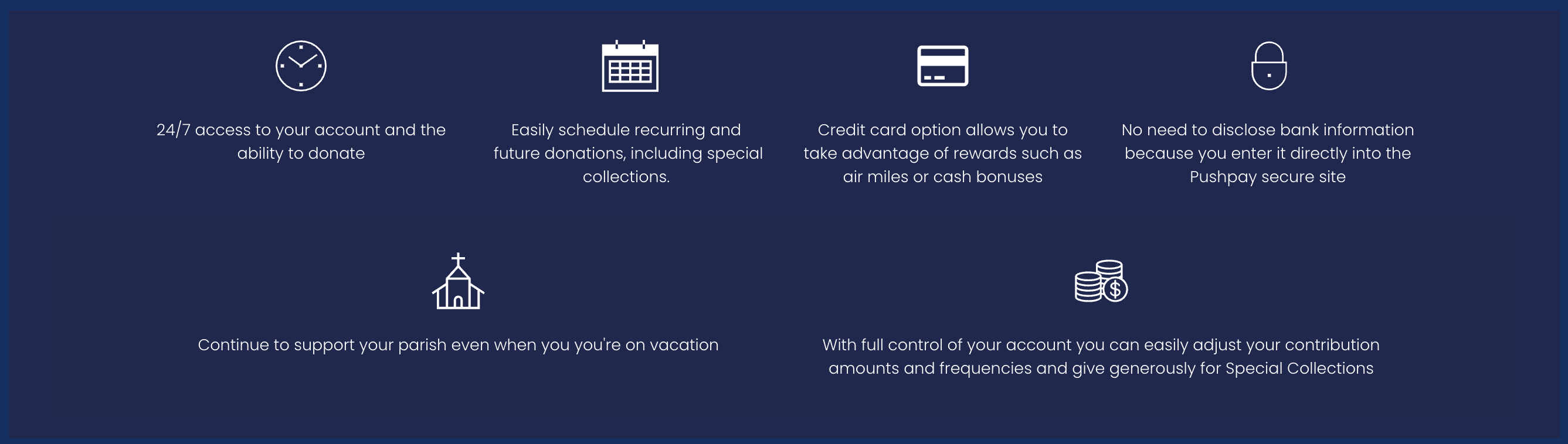 24/7 access to your account and the ability to donate

Easily schedule recurring and future donations, including special collections.

Credit card option allows you to take advantage of rewards such as air miles or cash bonuses

No need to disclose bank information because you enter it directly into the Pushpay secure site

Continue to support your parish even when you you're on vacation

With full control of your account you can easily adjust your contribution amounts and frequencies and give generously for Special Collections